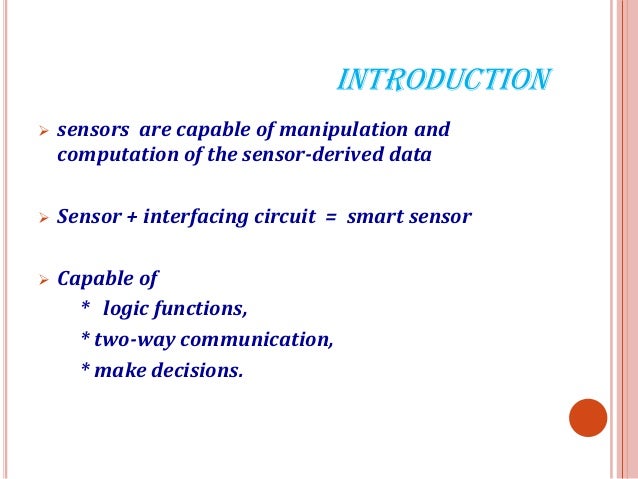 INTRODUCTION

➢ sensors are capable of manipulation and computation of the sensor-derived data

➢ Sensor + interfacing circuit = smart sensor

➢ Capable of
* logic functions,
* two-way communication,
* make decisions.